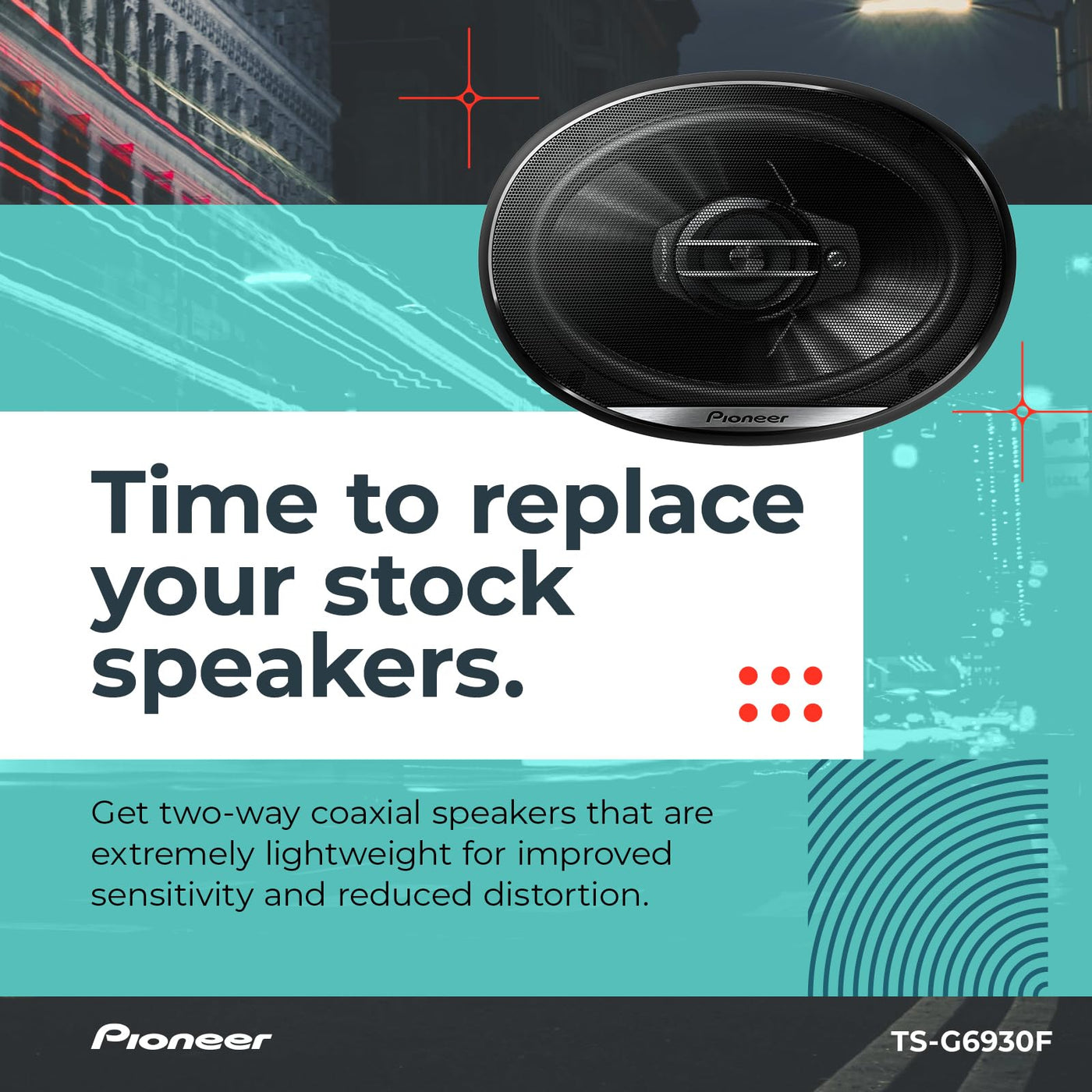 Pioneer

Time to replace your stock speakers.

Get two-way coaxial speakers that are extremely lightweight for improved sensitivity and reduced distortion.

Pioneer

TS-G6930F